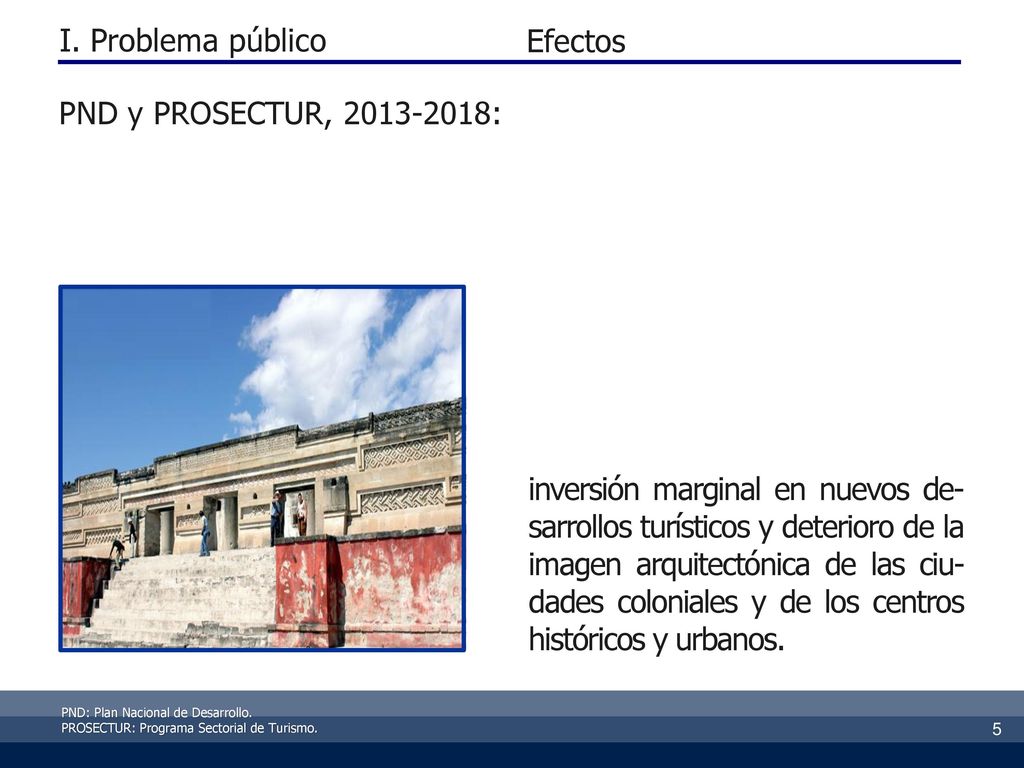 I. Problema público

Efectos

PND y PROSECTUR, 2013-2018:

inversión marginal en nuevos desarrollos turísticos y deterioro de la imagen arquitectónica de las ciudades coloniales y de los centros históricos y urbanos.

PND: Plan Nacional de Desarrollo.
PROSECTUR: Programa Sectorial de Turismo.

5